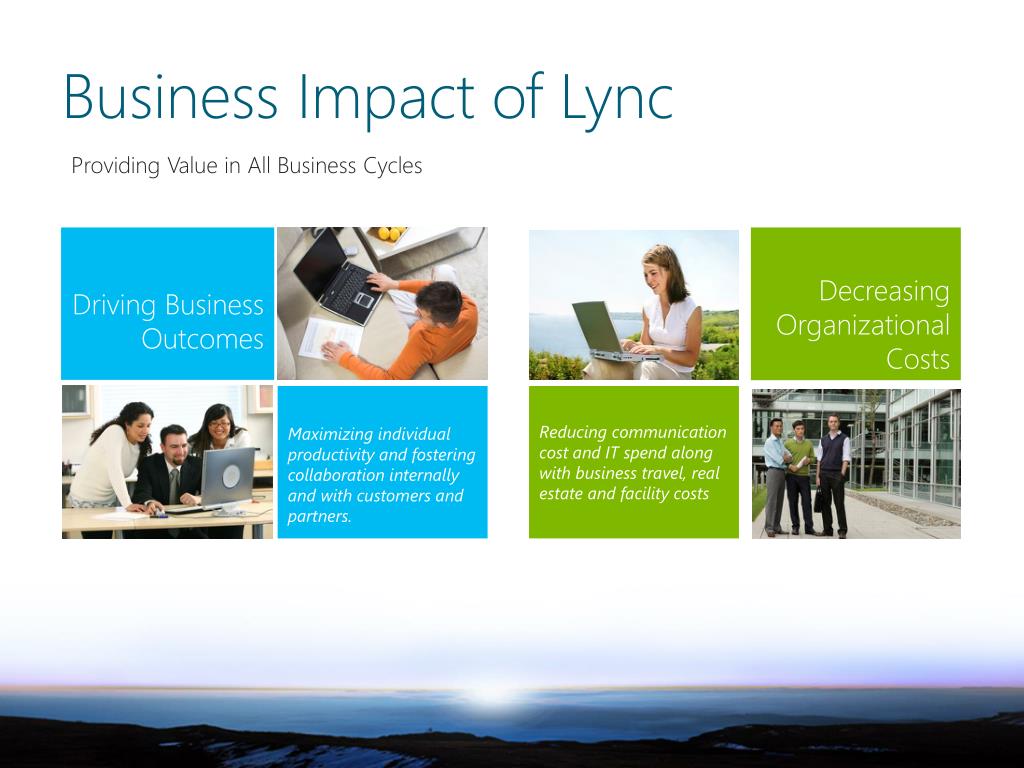 Business Impact of Lync

Providing Value in All Business Cycles

Driving Business Outcomes

Maximizing individual productivity and fostering collaboration internally and with customers and partners.

Decreasing Organizational Costs

Reducing communication cost and IT spend along with business travel, real estate and facility costs